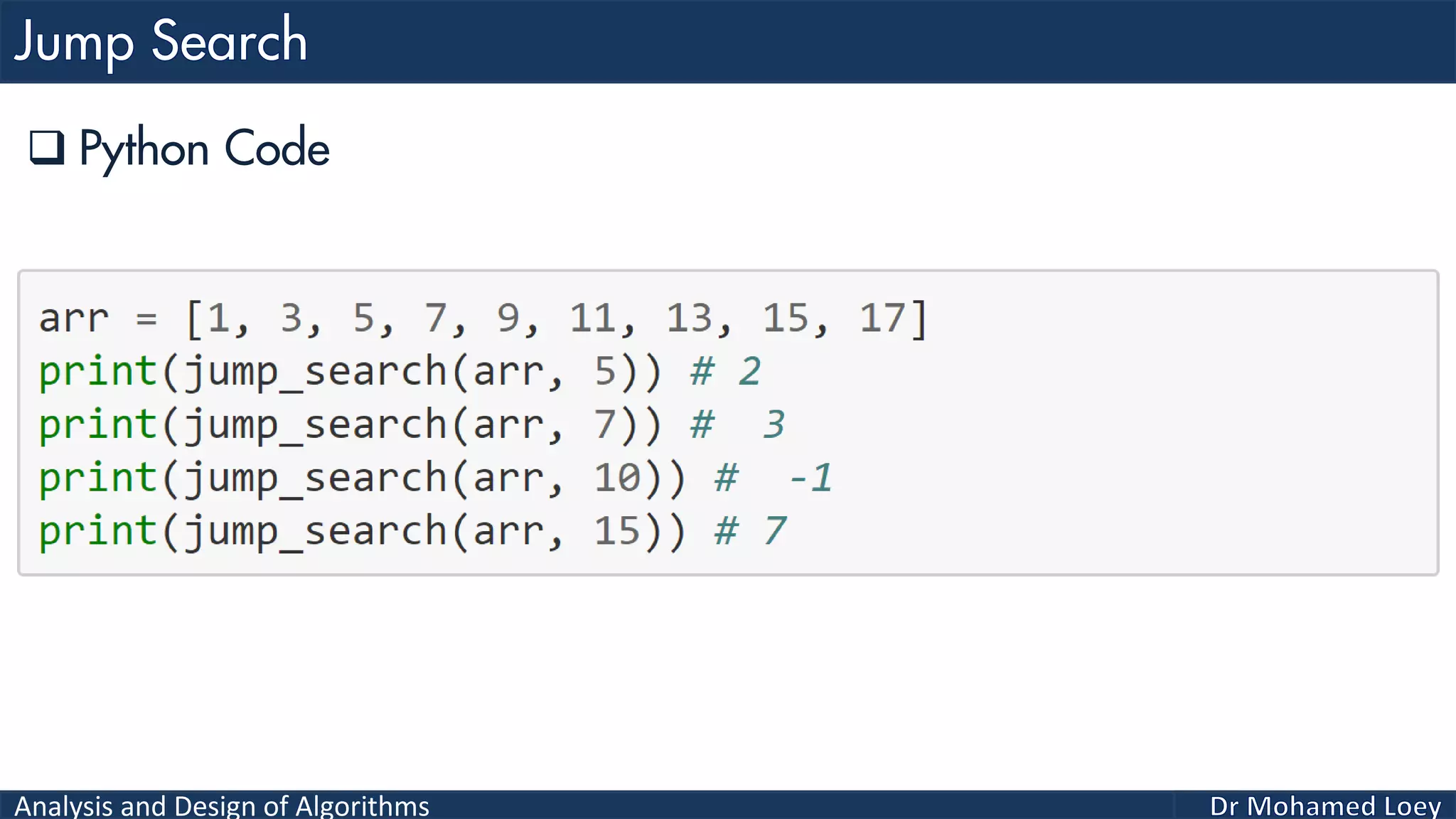 Jump Search

❑ Python Code

arr = [1, 3, 5, 7, 9, 11, 13, 15, 17]
print(jump_search(arr, 5)) # 2
print(jump_search(arr, 7)) #  3
print(jump_search(arr, 10)) #  -1
print(jump_search(arr, 15)) # 7

Analysis and Design of Algorithms

Dr Mohamed Loey